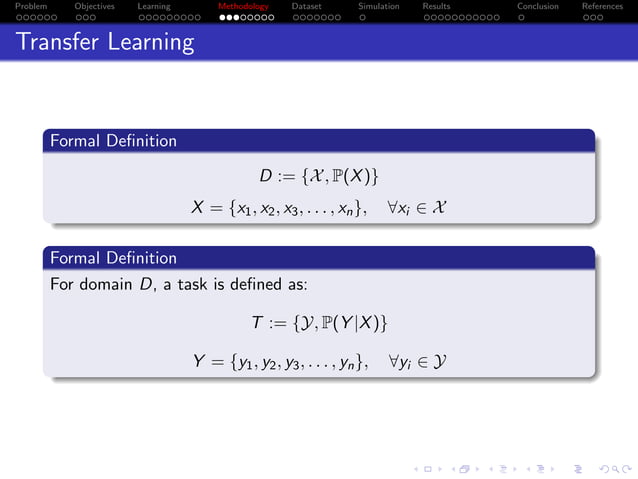 Problem Objectives Learning Methodology Dataset Simulation Results Conclusion References

Transfer Learning

Formal Definition

$D := \{\mathcal{X}, \mathbb{P}(X)\}$

$X = \{x_1, x_2, x_3, \ldots, x_n\}, \quad \forall x_i \in \mathcal{X}$

Formal Definition

For domain $D$, a task is defined as:

$T := \{\mathcal{Y}, \mathbb{P}(Y|X)\}$

$Y = \{y_1, y_2, y_3, \ldots, y_n\}, \quad \forall y_i \in \mathcal{Y}$